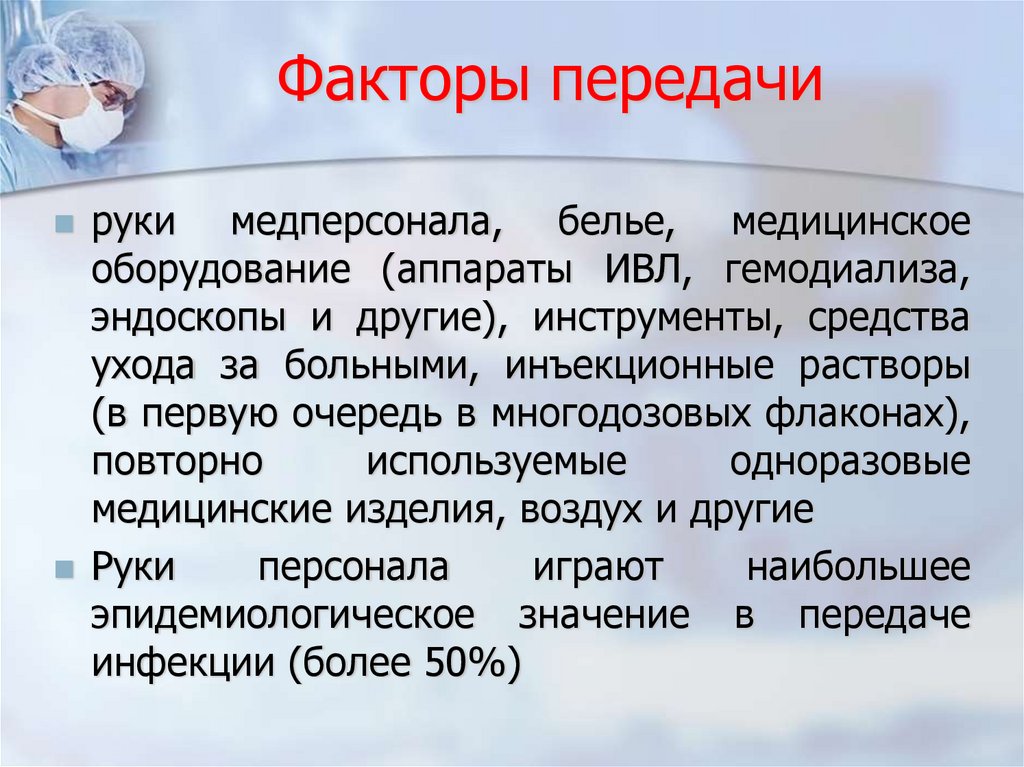 Факторы передачи

руки медперсонала, белье, медицинское оборудование (аппараты ИВЛ, гемодиализа, эндоскопы и другие), инструменты, средства ухода за больными, инъекционные растворы (в первую очередь в многодозовых флаконах), повторно используемые одноразовые медицинские изделия, воздух и другие

Руки персонала играют наибольшее эпидемиологическое значение в передаче инфекции (более 50%)